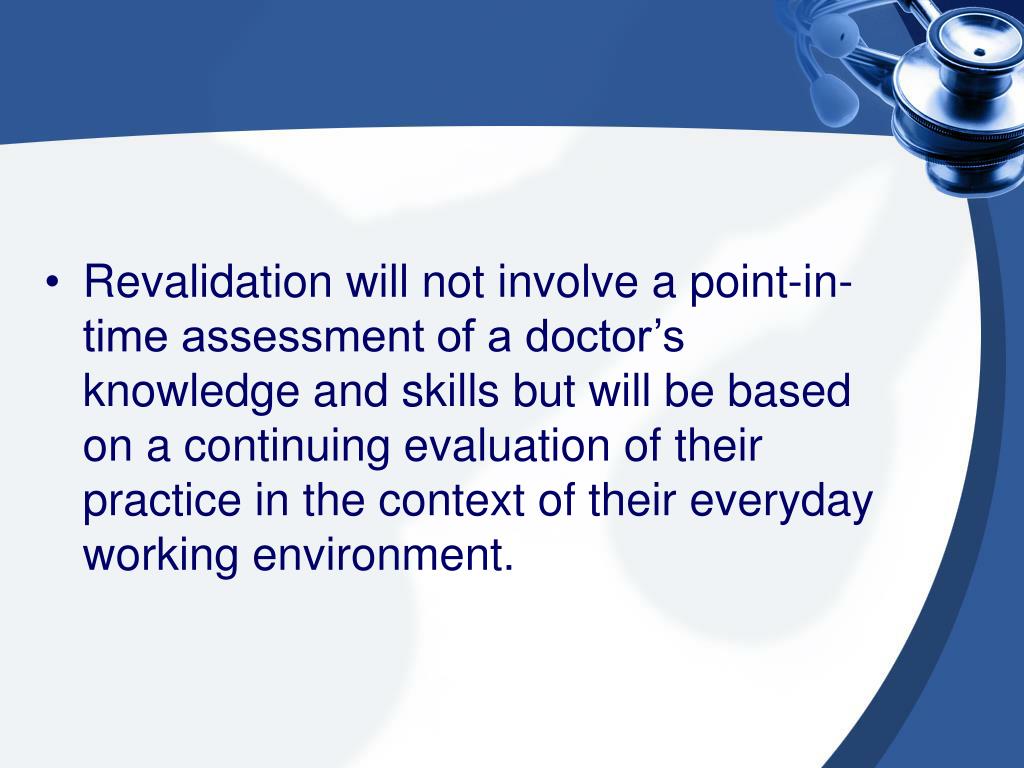 • Revalidation will not involve a point-in-time assessment of a doctor’s knowledge and skills but will be based on a continuing evaluation of their practice in the context of their everyday working environment.